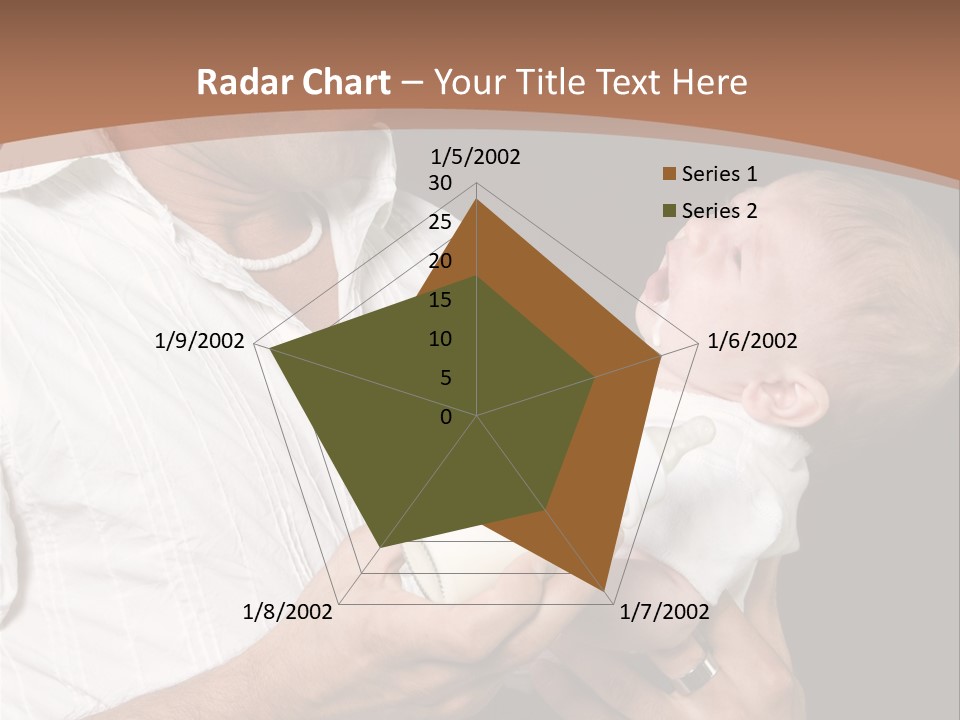 Radar Chart – Your Title Text Here

1/5/2002
30
25
20
15
10
5
0
1/6/2002
1/7/2002
1/8/2002
1/9/2002

Series 1
Series 2